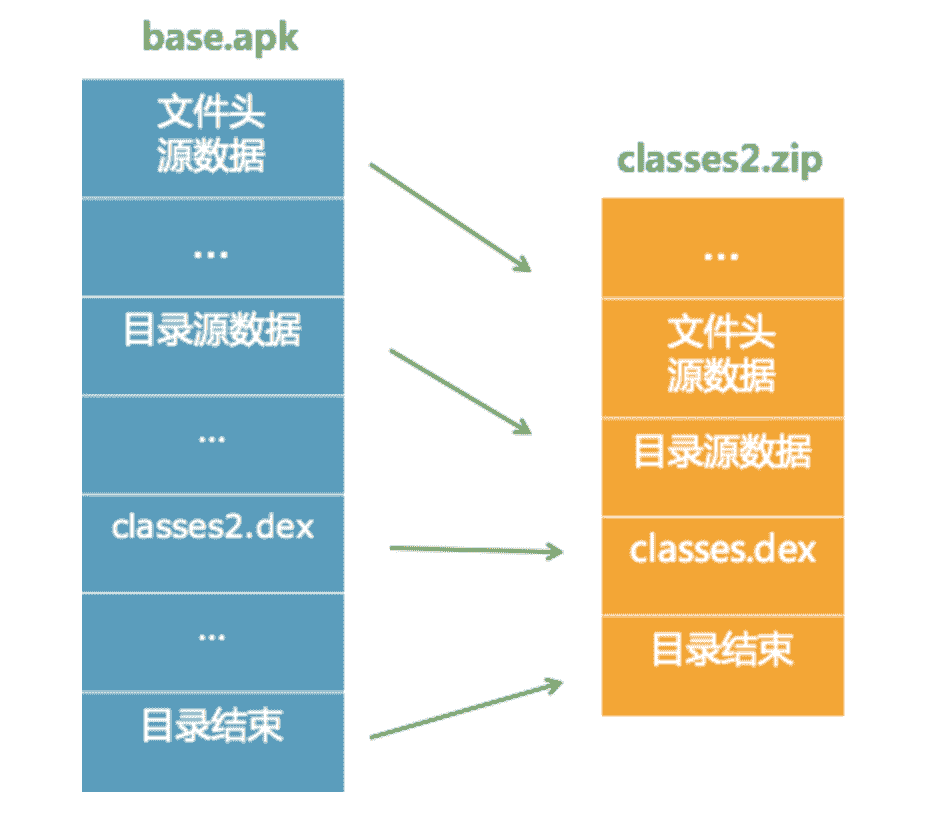 base.apk

文件头
源数据

...

目录源数据

...

classes2.dex

...

目录结束

classes2.zip

...

文件头
源数据

目录源数据

classes.dex

目录结束